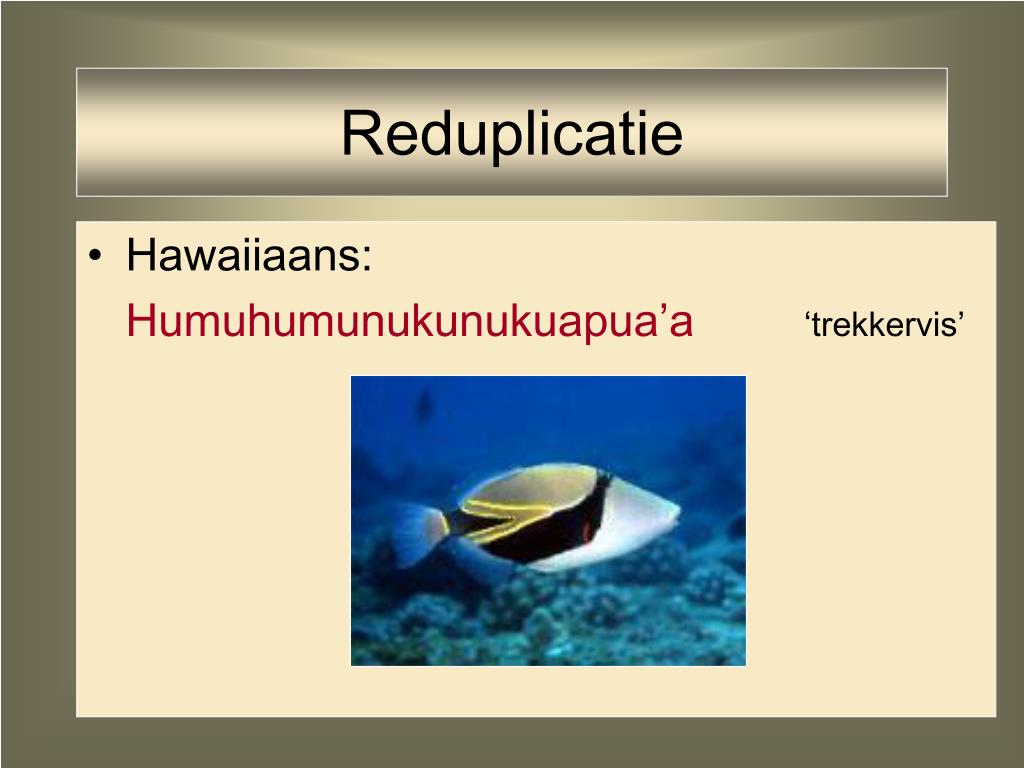 Reduplicatie

• Hawaiiaans:

Humuhumunukunukuapua’a ‘trekkervis’